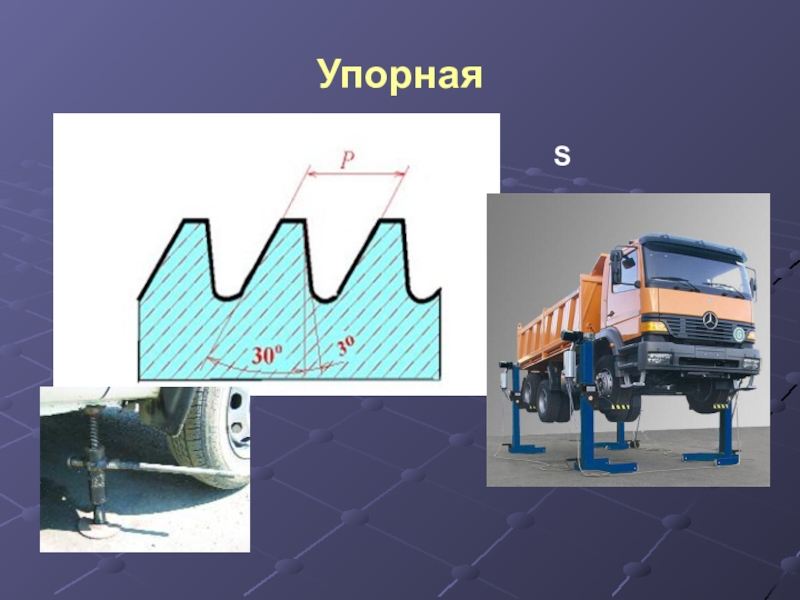 Упорная

S

$P$

$30^o$

$3^o$